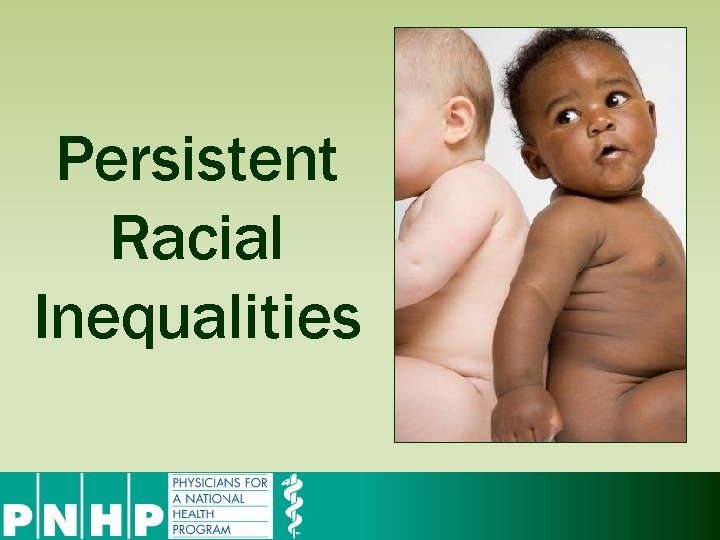 Persistent Racial Inequalities

PNHP PHYSICIANS FOR A NATIONAL HEALTH PROGRAM